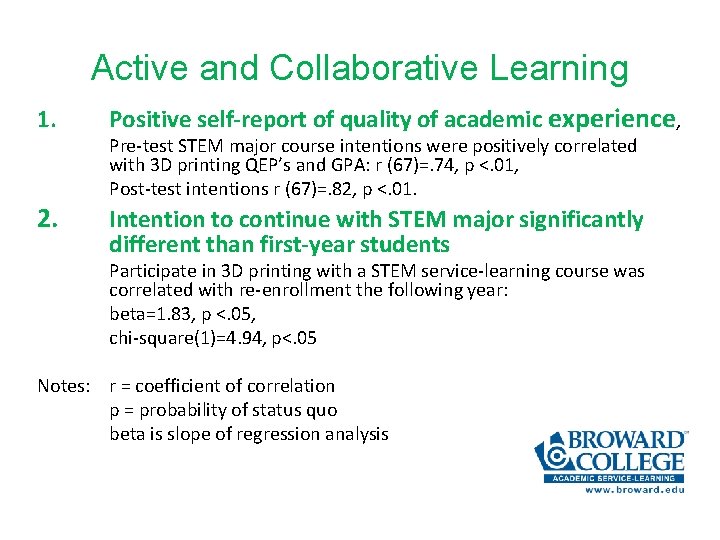 Active and Collaborative Learning

1. Positive self-report of quality of academic experience,

Pre-test STEM major course intentions were positively correlated with 3D printing QEP's and GPA: r (67)=.74, p <.01,

Post-test intentions r (67)=.82, p <.01.

2. Intention to continue with STEM major significantly different than first-year students

Participate in 3D printing with a STEM service-learning course was correlated with re-enrollment the following year:

beta=1.83, p <.05,

chi-square(1)=4.94, p<.05

Notes: r = coefficient of correlation

p = probability of status quo

beta is slope of regression analysis

BROWARD COLLEGE
ACADEMIC SERVICE-LEARNING
www.broward.edu